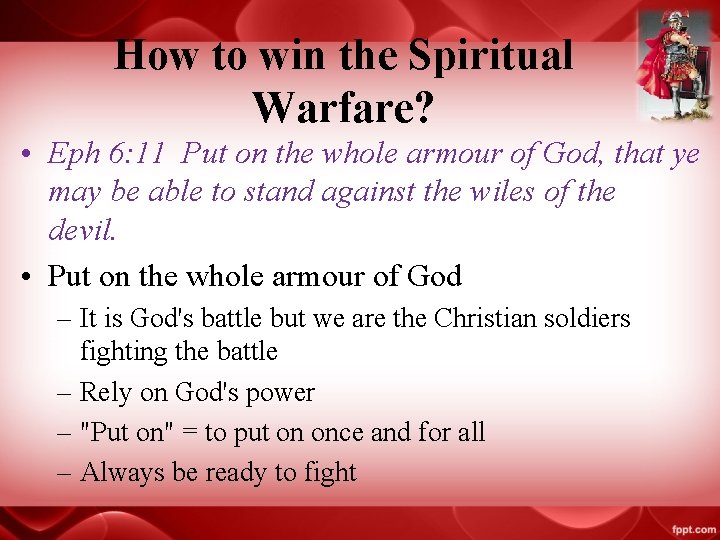 How to win the Spiritual Warfare?

• Eph 6:11 Put on the whole armour of God, that ye may be able to stand against the wiles of the devil.

• Put on the whole armour of God

– It is God's battle but we are the Christian soldiers fighting the battle

– Rely on God's power

– "Put on" = to put on once and for all

– Always be ready to fight

fppt.com